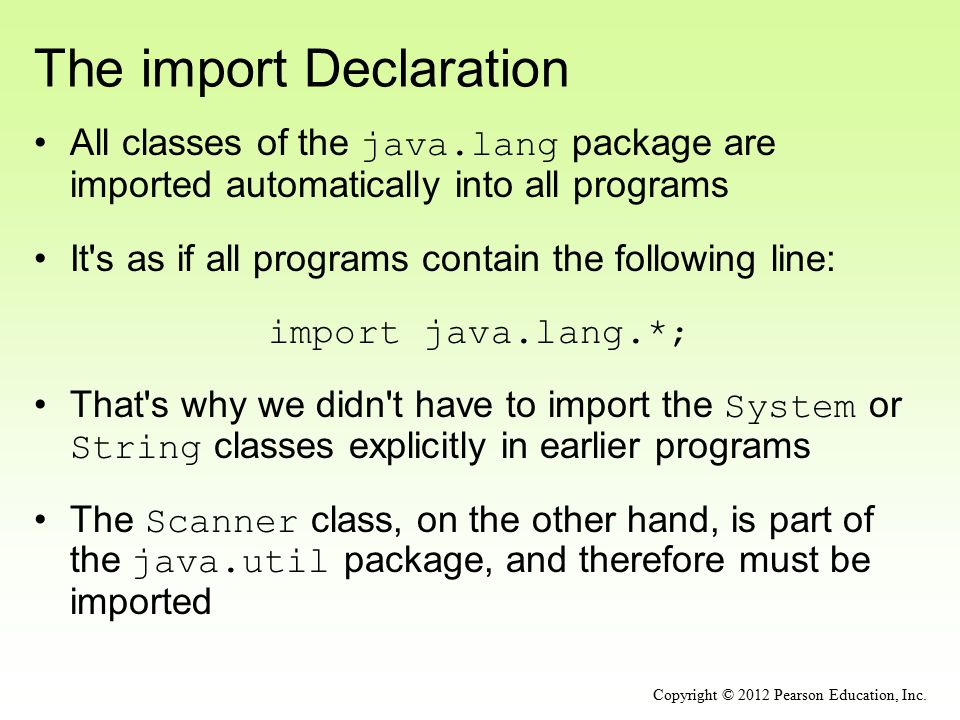 The import Declaration

• All classes of the java.lang package are imported automatically into all programs

• It's as if all programs contain the following line:

import java.lang.*;

• That's why we didn't have to import the System or String classes explicitly in earlier programs

• The Scanner class, on the other hand, is part of the java.util package, and therefore must be imported

Copyright © 2012 Pearson Education, Inc.